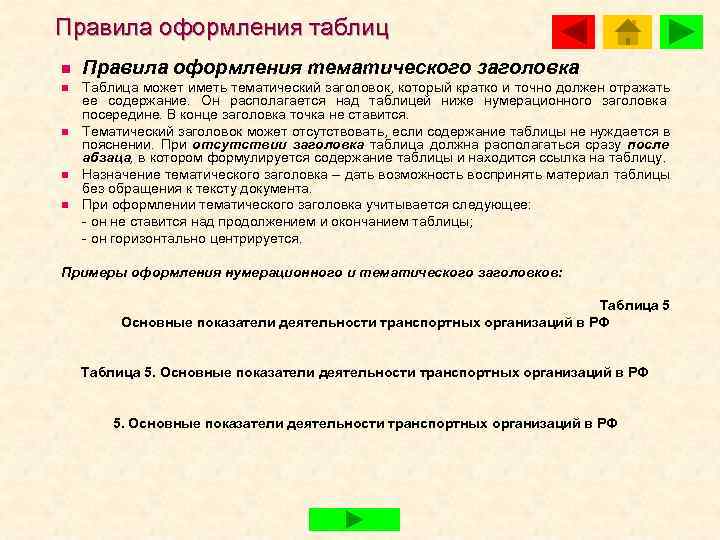 Правила оформления таблиц

Правила оформления тематического заголовка

Таблица может иметь тематический заголовок, который кратко и точно должен отражать ее содержание. Он располагается над таблицей ниже нумерационного заголовка посередине. В конце заголовка точка не ставится.

Тематический заголовок может отсутствовать, если содержание таблицы не нуждается в пояснении. При отсутствии заголовка таблица должна располагаться сразу после абзаца, в котором формулируется содержание таблицы и находится ссылка на таблицу.

Назначение тематического заголовка – дать возможность воспринять материал таблицы без обращения к тексту документа.

При оформлении тематического заголовка учитывается следующее:
- он не ставится над продолжением и окончанием таблицы;
- он горизонтально центрируется.

Примеры оформления нумерационного и тематического заголовков:

Таблица 5
Основные показатели деятельности транспортных организаций в РФ

Таблица 5. Основные показатели деятельности транспортных организаций в РФ

5. Основные показатели деятельности транспортных организаций в РФ